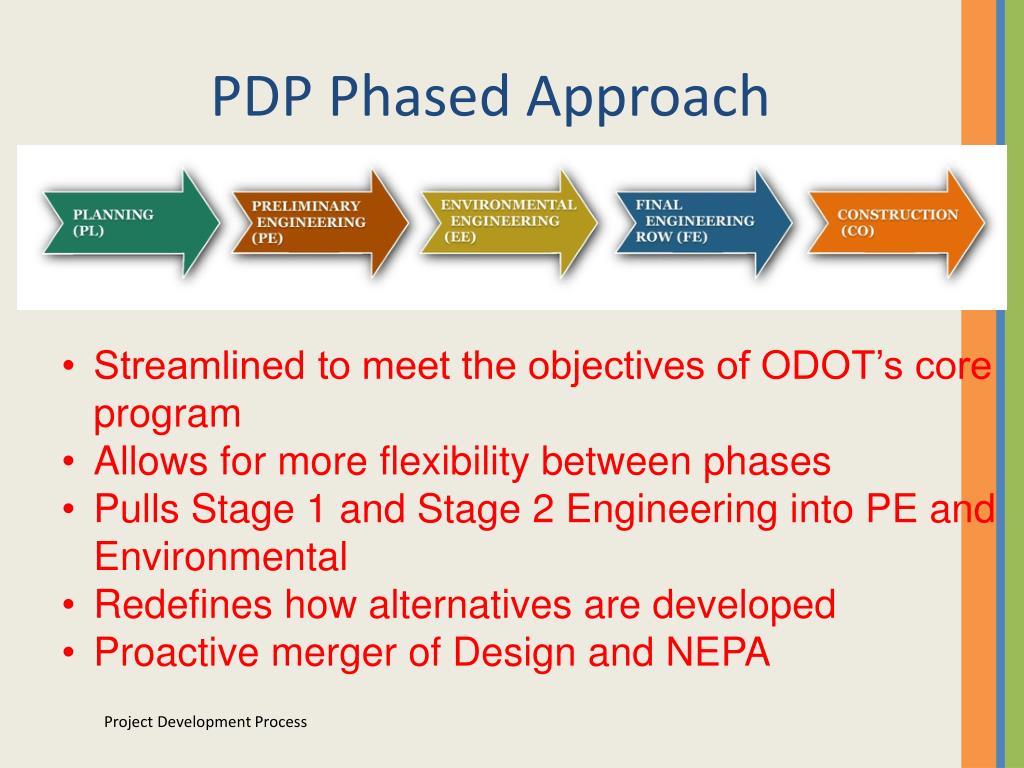 PDP Phased Approach

PLANNING (PL)

PRELIMINARY ENGINEERING (PE)

ENVIRONMENTAL ENGINEERING (EE)

FINAL ENGINEERING ROW (FE)

CONSTRUCTION (CO)

• Streamlined to meet the objectives of ODOT's core program
• Allows for more flexibility between phases
• Pulls Stage 1 and Stage 2 Engineering into PE and Environmental
• Redefines how alternatives are developed
• Proactive merger of Design and NEPA

Project Development Process